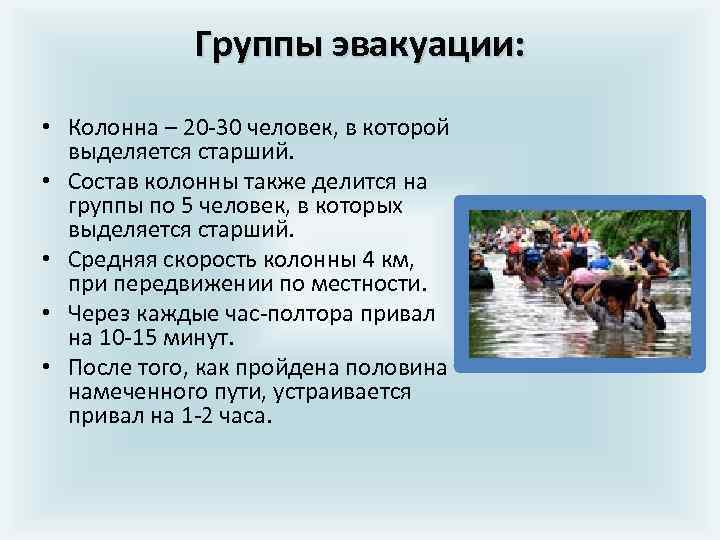 Группы эвакуации:

• Колонна – 20-30 человек, в которой выделяется старший.
• Состав колонны также делится на группы по 5 человек, в которых выделяется старший.
• Средняя скорость колонны 4 км, при передвижении по местности.
• Через каждые час-полтора привал на 10-15 минут.
• После того, как пройдена половина намеченного пути, устраивается привал на 1-2 часа.